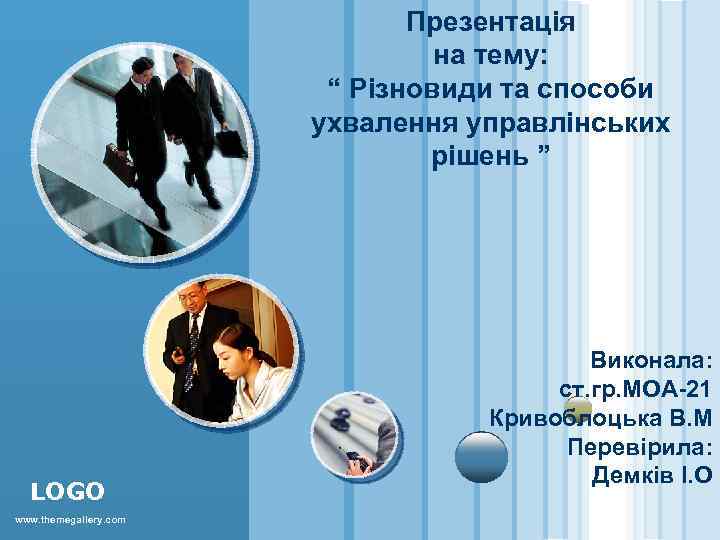 Презентація на тему: “ Різновиди та способи ухвалення управлінських рішень ”

Виконала: ст.гр.МОА-21 Кривоблоцька В.М
Перевірила: Демків І.О

LOGO
www.themegallery.com